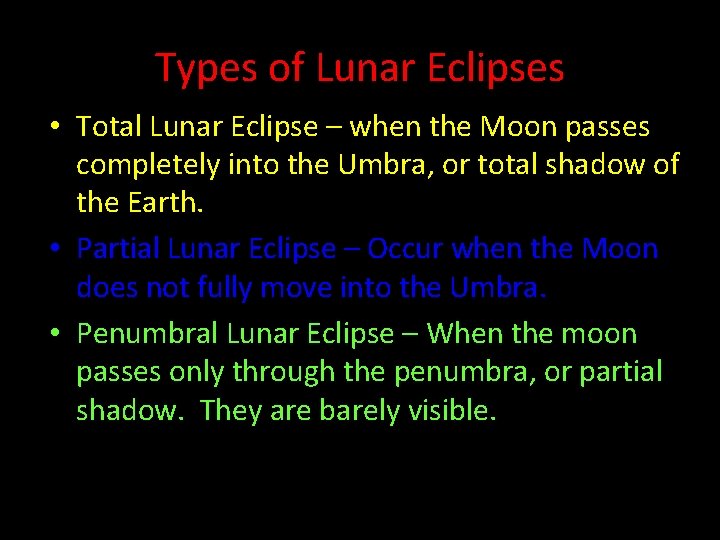 Types of Lunar Eclipses

• Total Lunar Eclipse – when the Moon passes completely into the Umbra, or total shadow of the Earth.

• Partial Lunar Eclipse – Occur when the Moon does not fully move into the Umbra.

• Penumbral Lunar Eclipse – When the moon passes only through the penumbra, or partial shadow. They are barely visible.